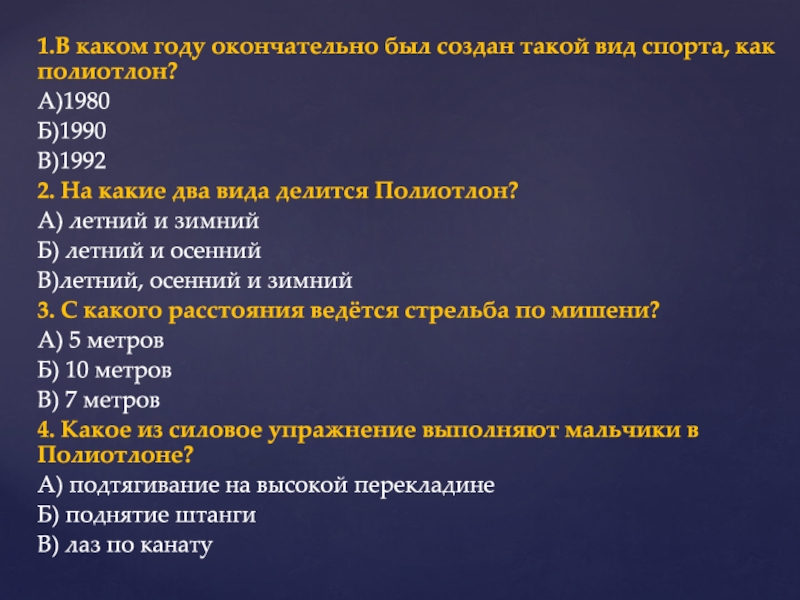 1.В каком году окончательно был создан такой вид спорта, как полиотлон?
А)1980
Б)1990
В)1992
2. На какие два вида делится Полиотлон?
А) летний и зимний
Б) летний и осенний
В)летний, осенний и зимний
3. С какого расстояния ведётся стрельба по мишени?
А) 5 метров
Б) 10 метров
В) 7 метров
4. Какое из силовое упражнение выполняют мальчики в Полиотлоне?
А) подтягивание на высокой перекладине
Б) поднятие штанги
В) лаз по канату